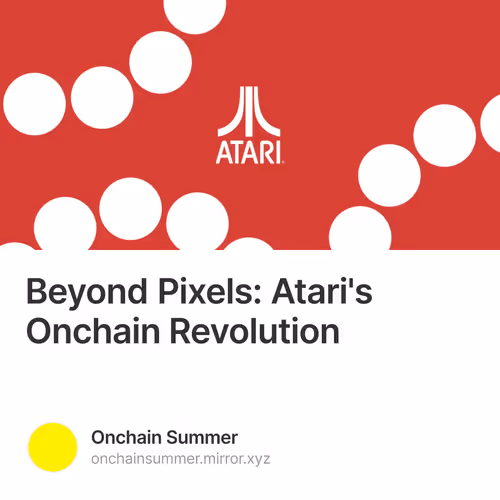 ATARI

Beyond Pixels: Atari's Onchain Revolution

Onchain Summer
onchainsummer.mirror.xyz